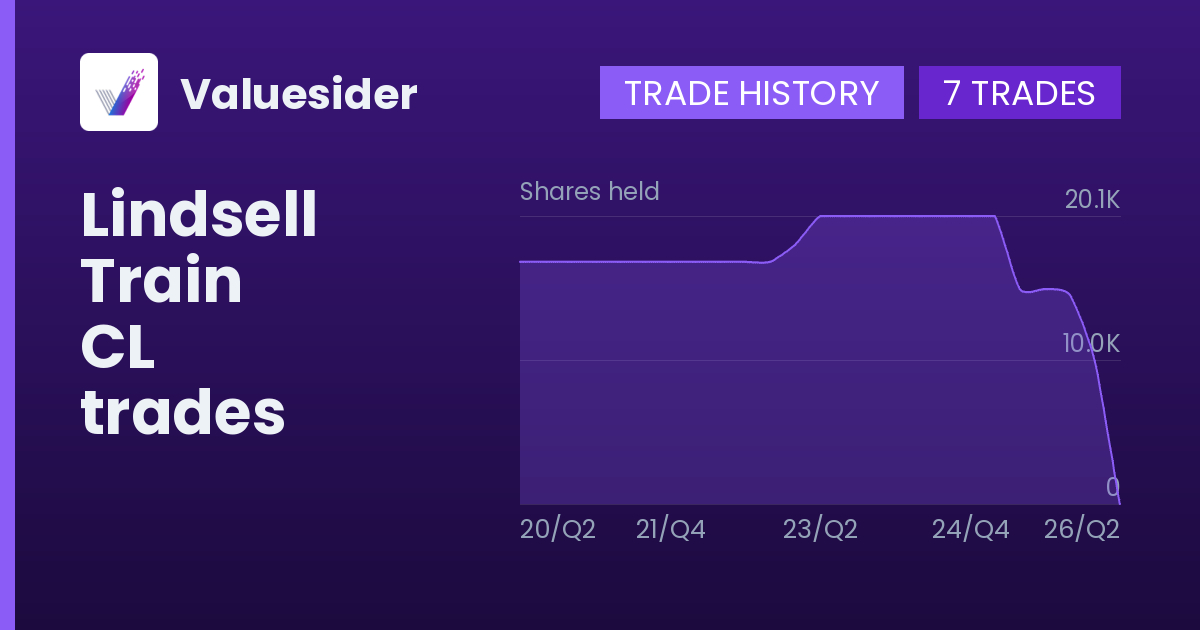 Valuesider

TRADE HISTORY 7 TRADES

Lindsell Train CL trades

Shares held

20.1K

10.0K

0

20/Q2 21/Q4 23/Q2 24/Q4 26/Q2